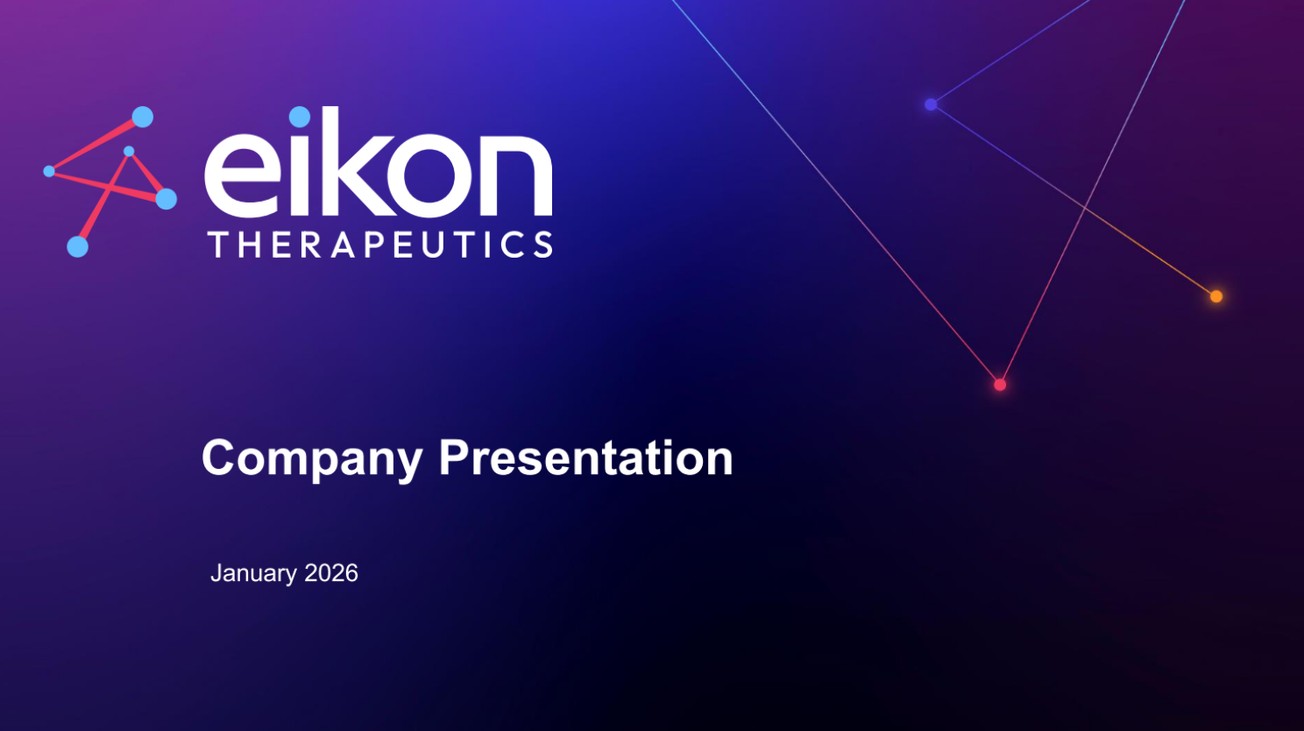 eikon
THERAPEUTICS

Company Presentation

January 2026